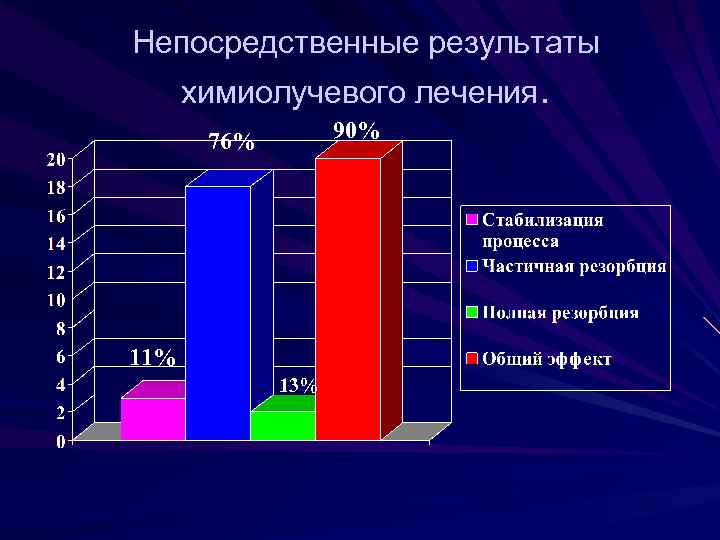 Непосредственные результаты химиолучевого лечения.

20
18
16
14
12
10
8
6
4
2
0

11%
76%
13%
90%

Стабилизация процесса
Частичная резорбция
Полная резорбция
Общий эффект